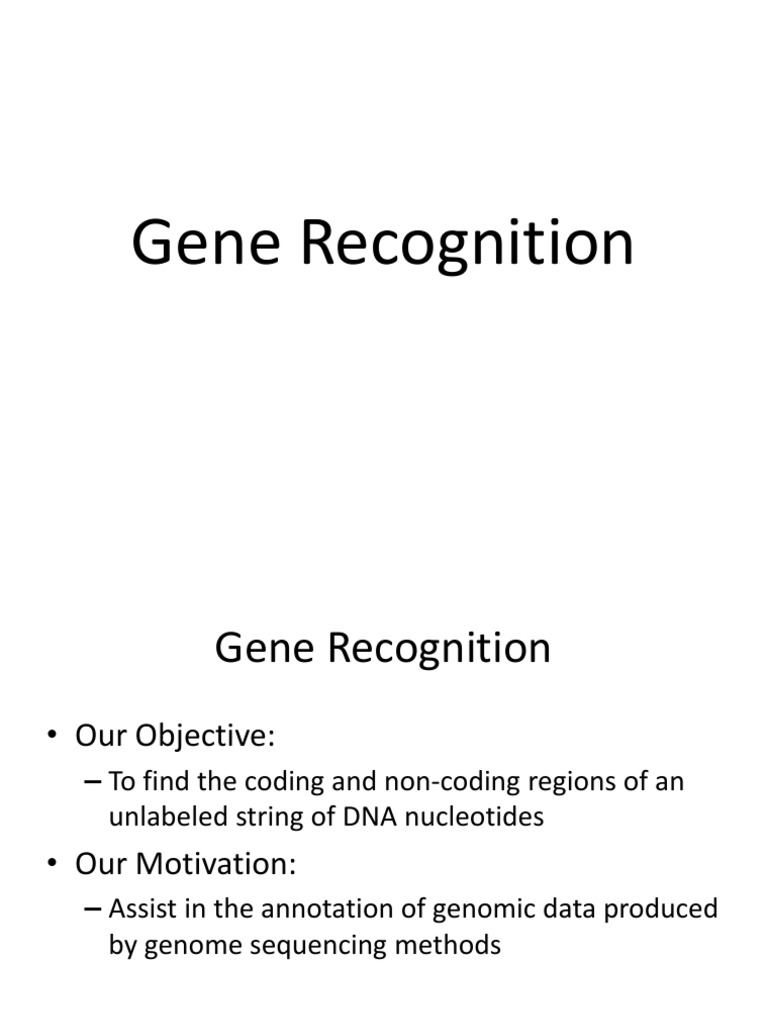 Gene Recognition

Gene Recognition

• Our Objective:
– To find the coding and non-coding regions of an unlabeled string of DNA nucleotides
• Our Motivation:
– Assist in the annotation of genomic data produced by genome sequencing methods